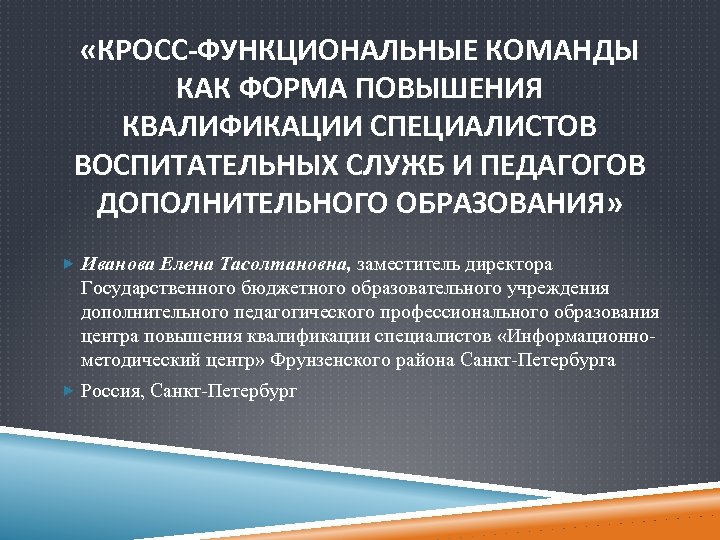 «КРОСС-ФУНКЦИОНАЛЬНЫЕ КОМАНДЫ КАК ФОРМА ПОВЫШЕНИЯ КВАЛИФИКАЦИИ СПЕЦИАЛИСТОВ ВОСПИТАТЕЛЬНЫХ СЛУЖБ И ПЕДАГОГОВ ДОПОЛНИТЕЛЬНОГО ОБРАЗОВАНИЯ»

Иванова Елена Тасолтановна, заместитель директора Государственного бюджетного образовательного учреждения дополнительного педагогического профессионального образования центра повышения квалификации специалистов «Информационно-методический центр» Фрунзенского района Санкт-Петербурга

Россия, Санкт-Петербург